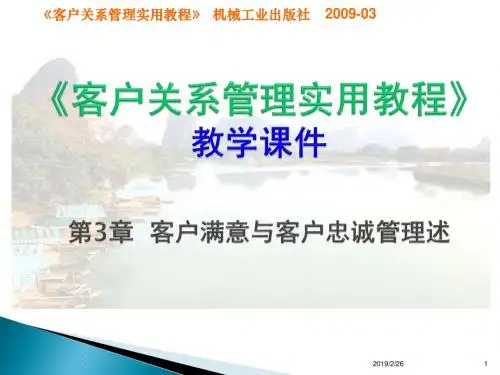 《客户关系管理实用教程》 机械工业出版社 2009-03

《客户关系管理实用教程》
教学课件

第3章 客户满意与客户忠诚管理述

2019/2/26

1